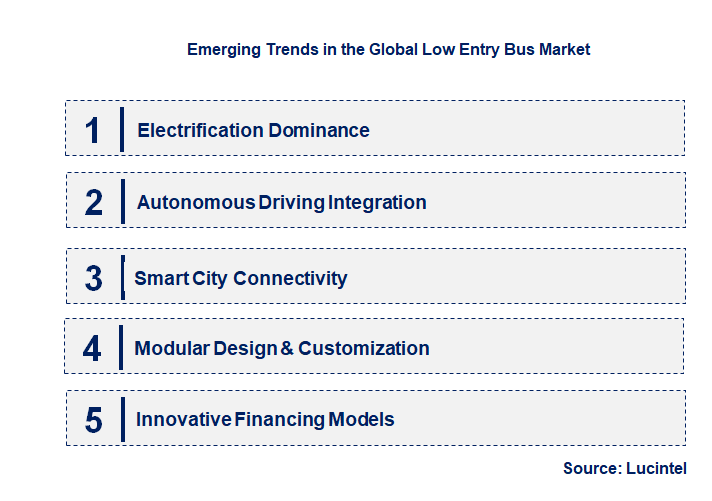 Emerging Trends in the Global Low Entry Bus Market

1 Electrification Dominance

2 Autonomous Driving Integration

3 Smart City Connectivity

4 Modular Design & Customization

5 Innovative Financing Models

Source: Lucintel